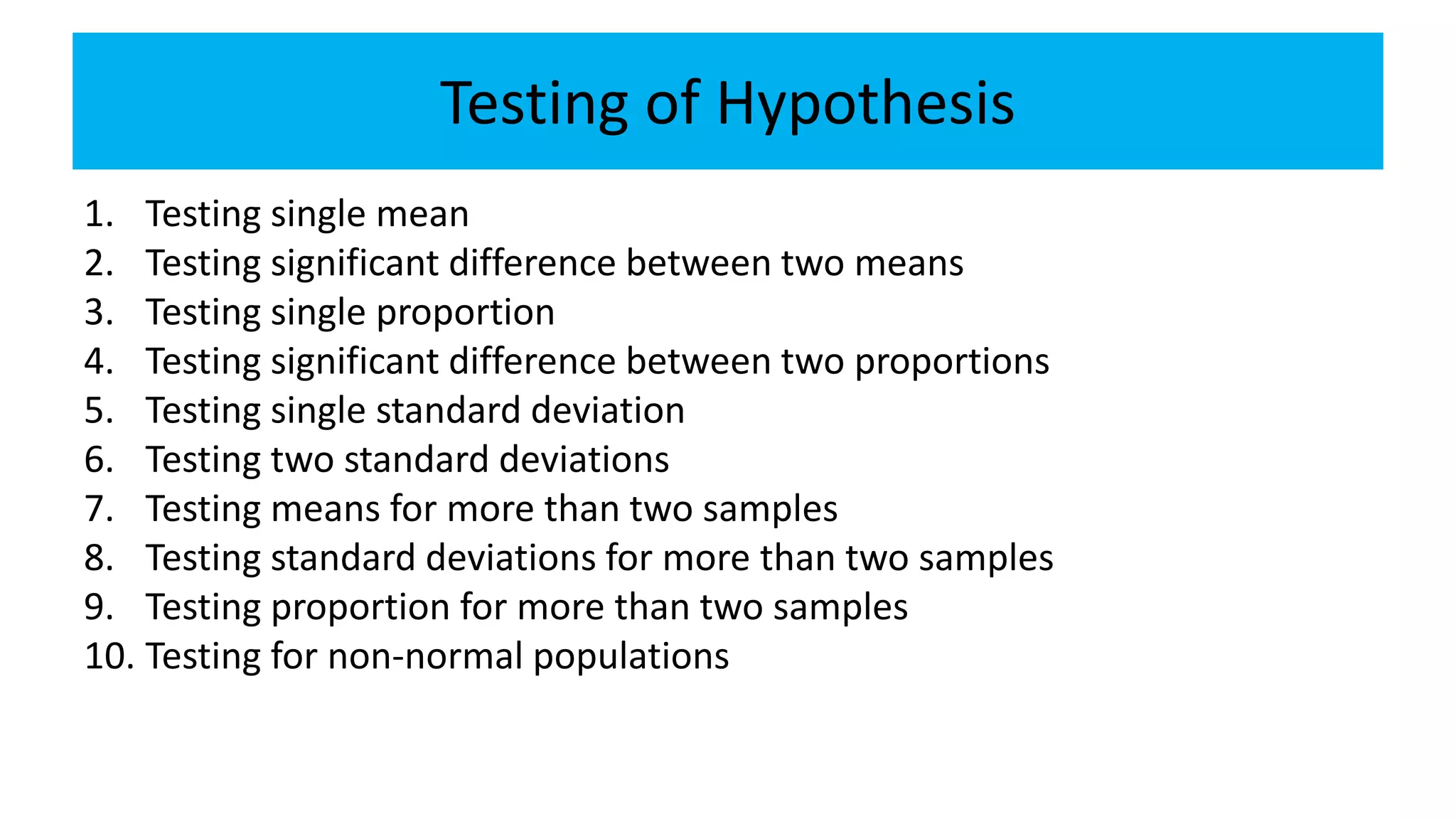 Testing of Hypothesis

1. Testing single mean
2. Testing significant difference between two means
3. Testing single proportion
4. Testing significant difference between two proportions
5. Testing single standard deviation
6. Testing two standard deviations
7. Testing means for more than two samples
8. Testing standard deviations for more than two samples
9. Testing proportion for more than two samples
10. Testing for non-normal populations